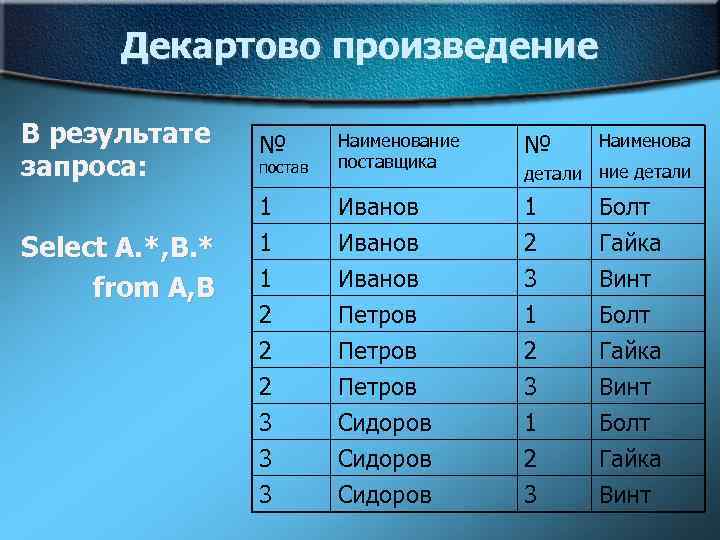 Декартово произведение

В результате запроса:

Select A.*,B.*
from A,B

| № постав | Наименование поставщика | № детали | Наименова ние детали |
|---|---|---|---|
| 1 | Иванов | 1 | Болт |
| 1 | Иванов | 2 | Гайка |
| 1 | Иванов | 3 | Винт |
| 2 | Петров | 1 | Болт |
| 2 | Петров | 2 | Гайка |
| 2 | Петров | 3 | Винт |
| 3 | Сидоров | 1 | Болт |
| 3 | Сидоров | 2 | Гайка |
| 3 | Сидоров | 3 | Винт |